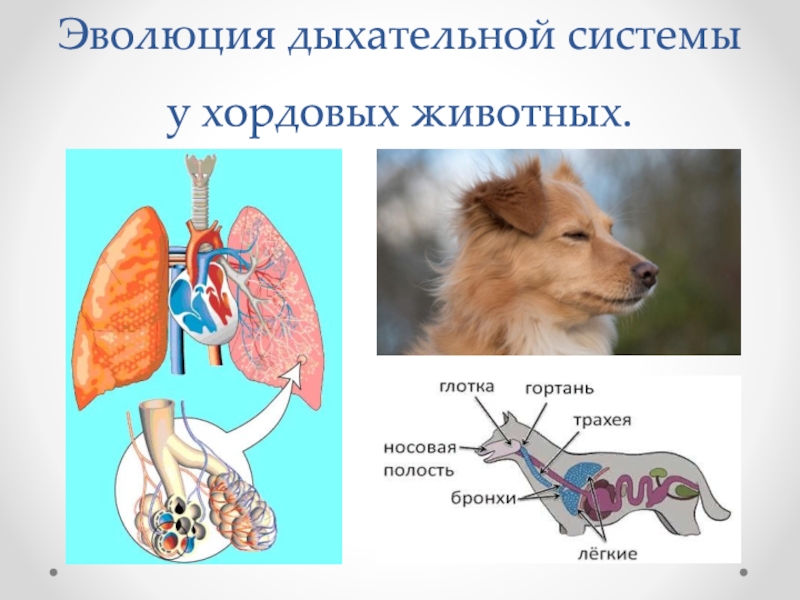 Эволюция дыхательной системы у хордовых животных.

глотка
гортань
трахея
носовая полость
бронхи
лёгкие